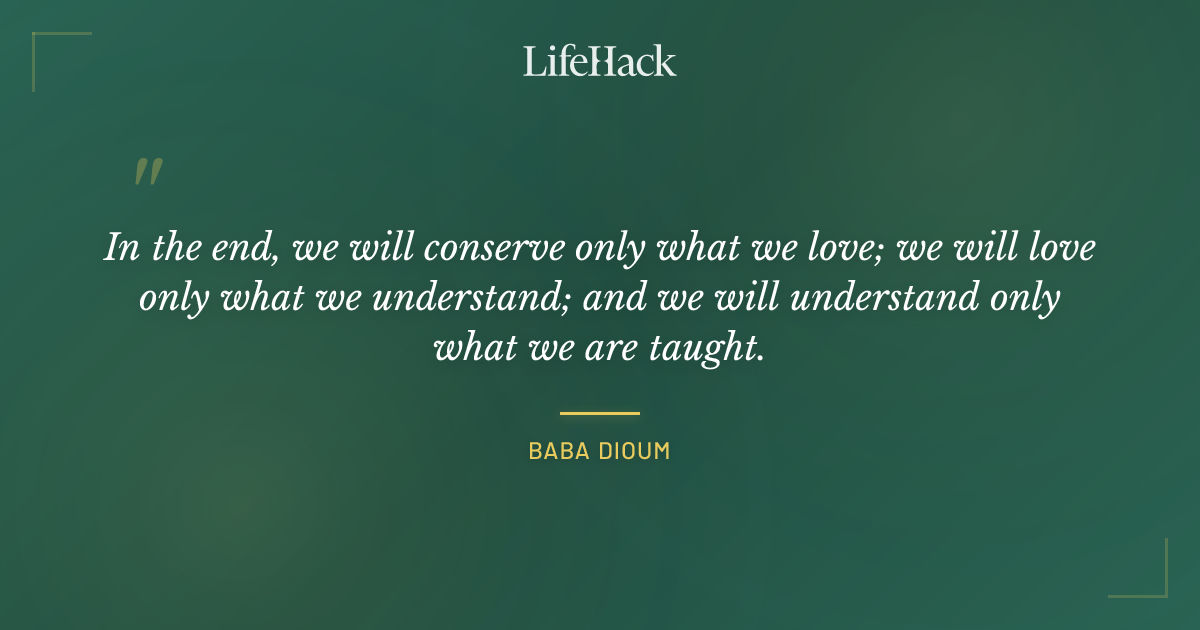 LifeHack

"

In the end, we will conserve only what we love; we will love only what we understand; and we will understand only what we are taught.

BABA DIOUM